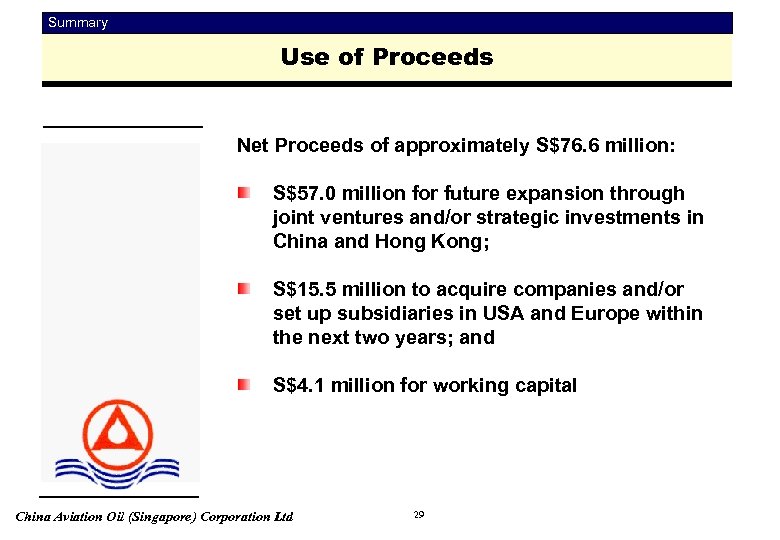 Summary

Use of Proceeds

Net Proceeds of approximately S$76.6 million:

S$57.0 million for future expansion through joint ventures and/or strategic investments in China and Hong Kong;

S$15.5 million to acquire companies and/or set up subsidiaries in USA and Europe within the next two years; and

S$4.1 million for working capital

China Aviation Oil (Singapore) Corporation Ltd

29